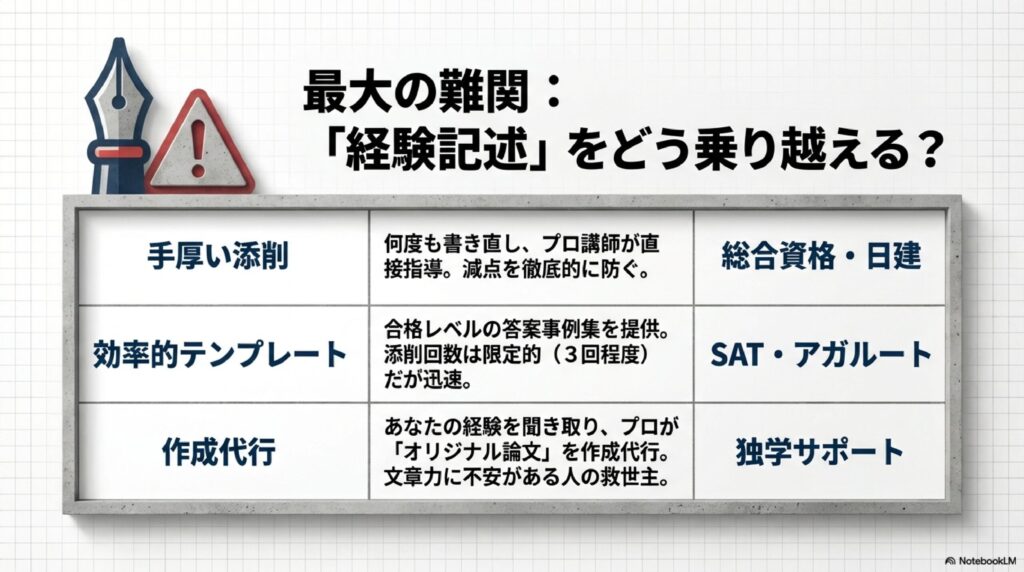 最大の難関：
「経験記述」をどう乗り越える？

| 手厚い添削 | 何度も書き直し、プロ講師が直接指導。減点を徹底的に防ぐ。 | 総合資格・日建 |
|---|---|---|
| 効率的テンプレート | 合格レベルの答案事例集を提供。添削回数は限定的（３回程度）だが迅速。 | SAT・アガルート |
| 作成代行 | あなたの経験を聞き取り、プロが「オリジナル論文」を作成代行。文章力に不安がある人の救世主。 | 独学サポート |

NotebookLM